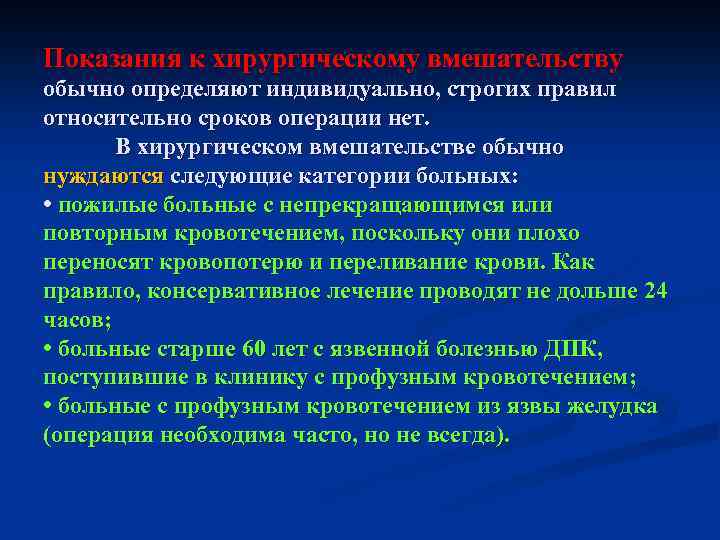 Показания к хирургическому вмешательству обычно определяют индивидуально, строгих правил относительно сроков операции нет.

В хирургическом вмешательстве обычно нуждаются следующие категории больных:
• пожилые больные с непрекращающимся или повторным кровотечением, поскольку они плохо переносят кровопотерю и переливание крови. Как правило, консервативное лечение проводят не дольше 24 часов;
• больные старше 60 лет с язвенной болезнью ДПК, поступившие в клинику с профузным кровотечением;
• больные с профузным кровотечением из язвы желудка (операция необходима часто, но не всегда).